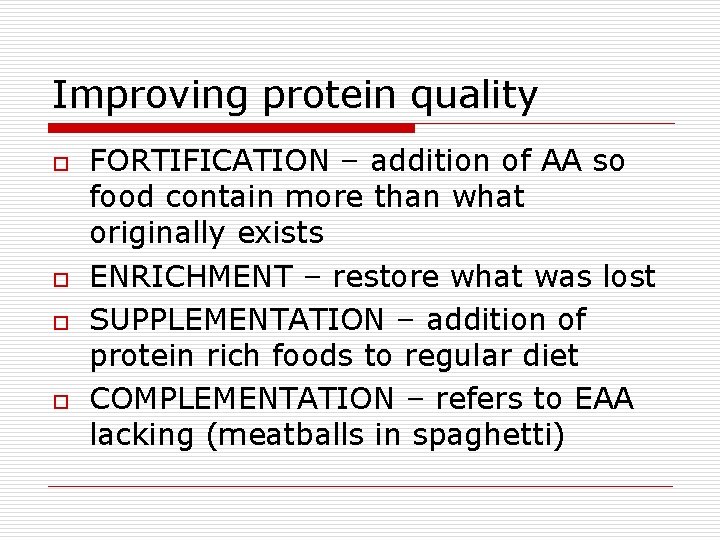 Improving protein quality

FORTIFICATION – addition of AA so food contain more than what originally exists

ENRICHMENT – restore what was lost

SUPPLEMENTATION – addition of protein rich foods to regular diet

COMPLEMENTATION – refers to EAA lacking (meatballs in spaghetti)